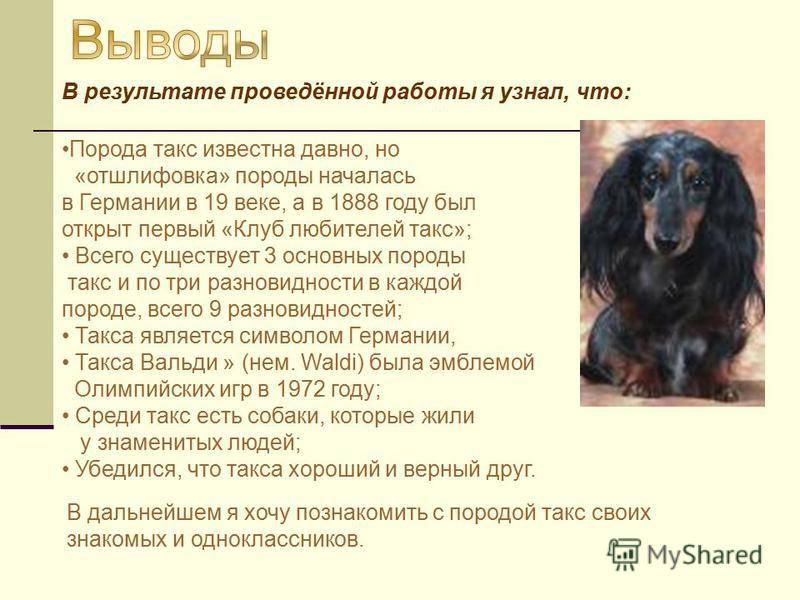 Выводы

В результате проведённой работы я узнал, что:

•Порода такс известна давно, но «отшлифовка» породы началась в Германии в 19 веке, а в 1888 году был открыт первый «Клуб любителей такс»;
• Всего существует 3 основных породы такс и по три разновидности в каждой породе, всего 9 разновидностей;
• Такса является символом Германии,
• Такса Вальди » (нем. Waldi) была эмблемой Олимпийских игр в 1972 году;
• Среди такс есть собаки, которые жили у знаменитых людей;
• Убедился, что такса хороший и верный друг.

В дальнейшем я хочу познакомить с породой такс своих знакомых и одноклассников.

MyShared